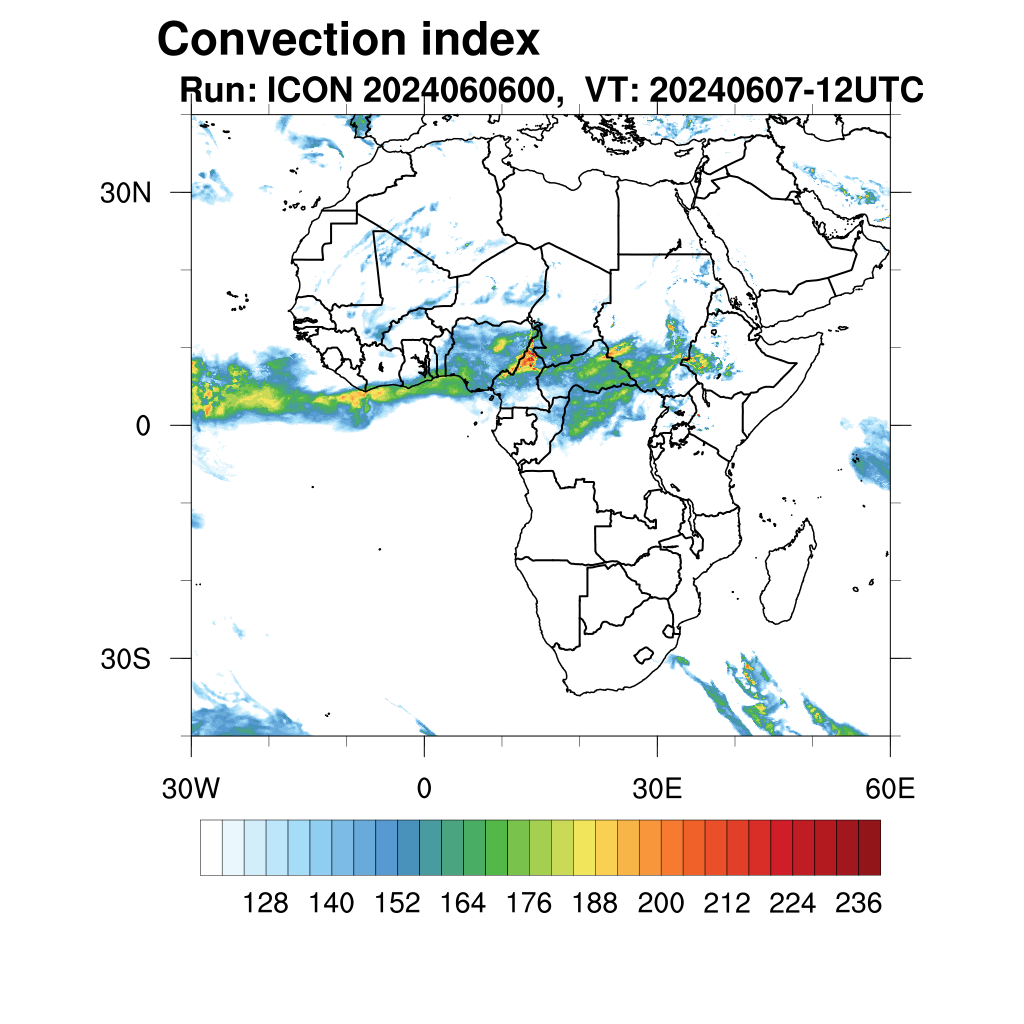 Convection index
Run: ICON 2024060600, VT: 20240607-12UTC

30N
0
30S

30W
0
30E
60E

128 140 152 164 176 188 200 212 224 236